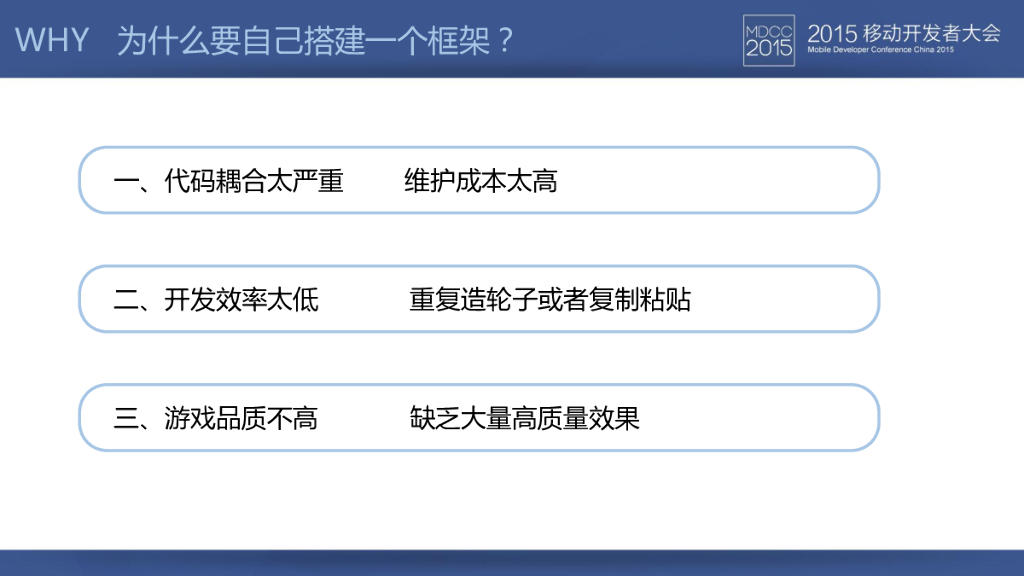 WHY 为什么要自己搭建一个框架？

MDCC 2015

2015 移动开发者大会
Mobile Developer Conference China 2015

一、代码耦合太严重 维护成本太高

二、开发效率太低 重复造轮子或者复制粘贴

三、游戏品质不高 缺乏大量高质量效果